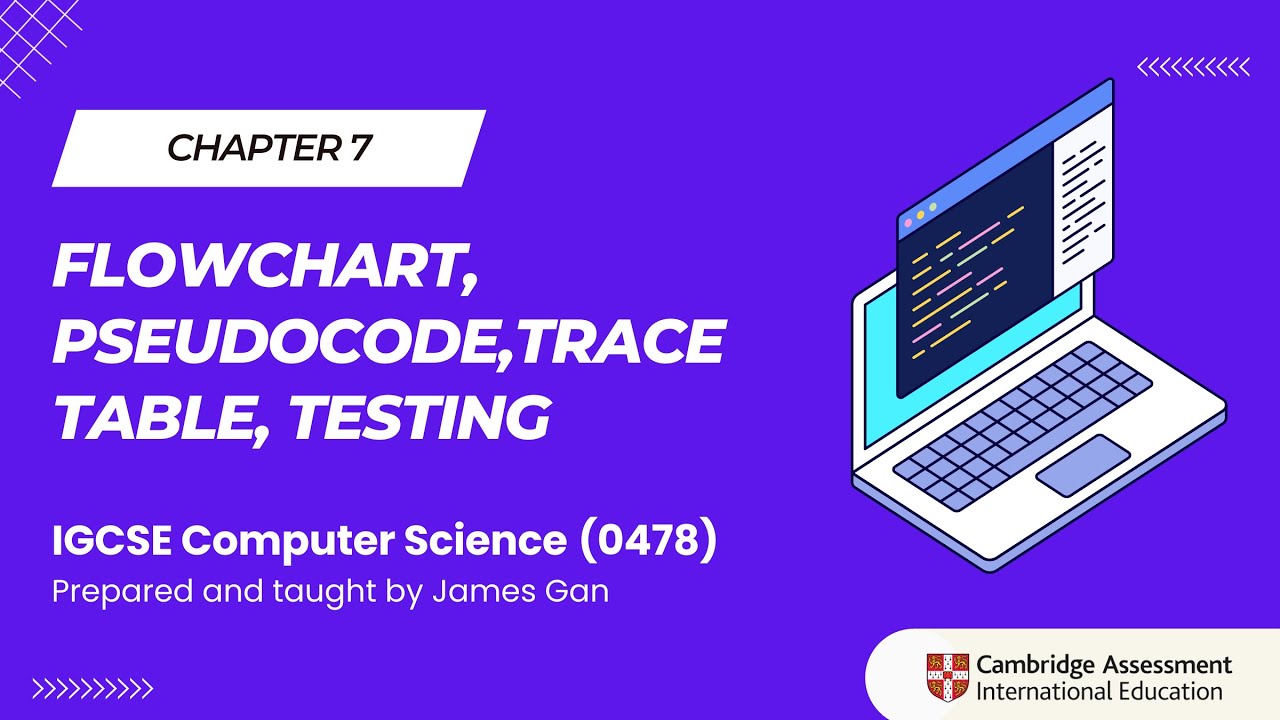 CHAPTER 7

FLOWCHART, PSEUDOCODE,TRACE TABLE, TESTING

IGCSE Computer Science (0478)
Prepared and taught by James Gan

Cambridge Assessment
International Education